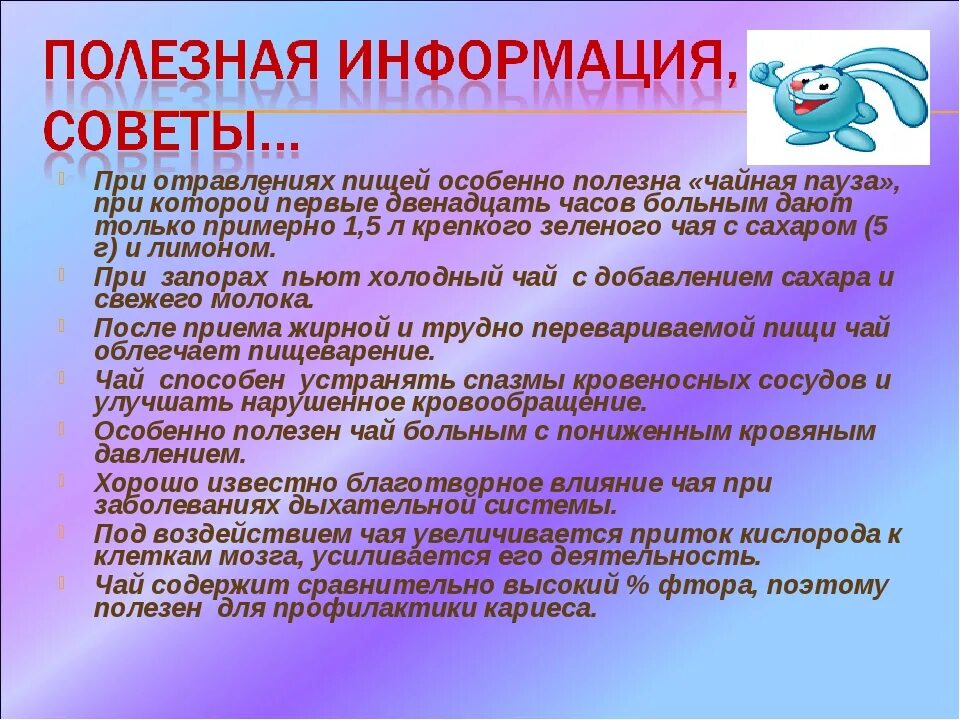 ПОЛЕЗНАЯ ИНФОРМАЦИЯ, СОВЕТЫ…

При отравлениях пищей особенно полезна «чайная пауза», при которой первые двенадцать часов больным дают только примерно 1,5 л крепкого зеленого чая с сахаром (5 г) и лимоном.

При запорах пьют холодный чай с добавлением сахара и свежего молока.

После приема жирной и трудно перевариваемой пищи чай облегчает пищеварение.

Чай способен устранять спазмы кровеносных сосудов и улучшать нарушенное кровообращение.

Особенно полезен чай больным с пониженным кровяным давлением.

Хорошо известно благотворное влияние чая при заболеваниях дыхательной системы.

Под воздействием чая увеличивается приток кислорода к клеткам мозга, усиливается его деятельность.

Чай содержит сравнительно высокий % фтора, поэтому полезен для профилактики кариеса.